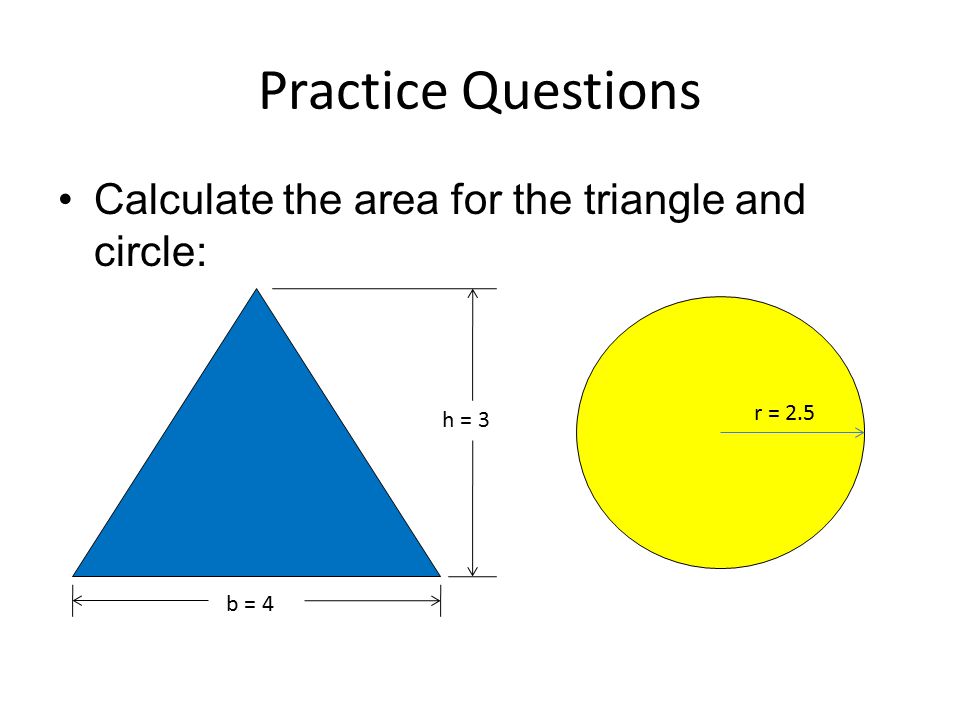 Practice Questions

• Calculate the area for the triangle and circle:

h = 3

b = 4

r = 2.5